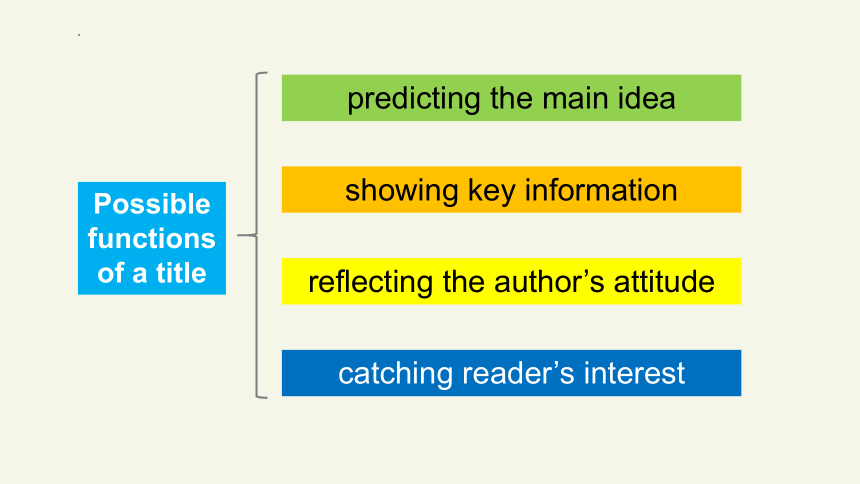 Possible functions of a title

predicting the main idea

showing key information

reflecting the author’s attitude

catching reader’s interest